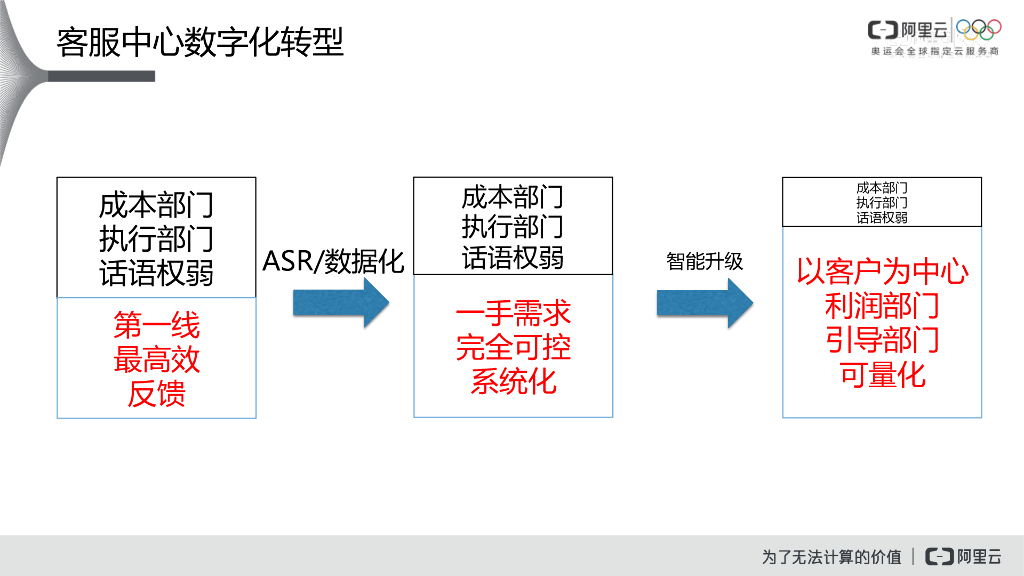 客服中心数字化转型

阿里云
奥运会全球指定云服务商

成本部门
执行部门
话语权弱

第一线
最高效
反馈

ASR/数据化

成本部门
执行部门
话语权弱

一手需求
完全可控
系统化

智能升级

成本部门
执行部门
话语权弱

以客户为中心
利润部门
引导部门
可量化

为了无法计算的价值 | 阿里云